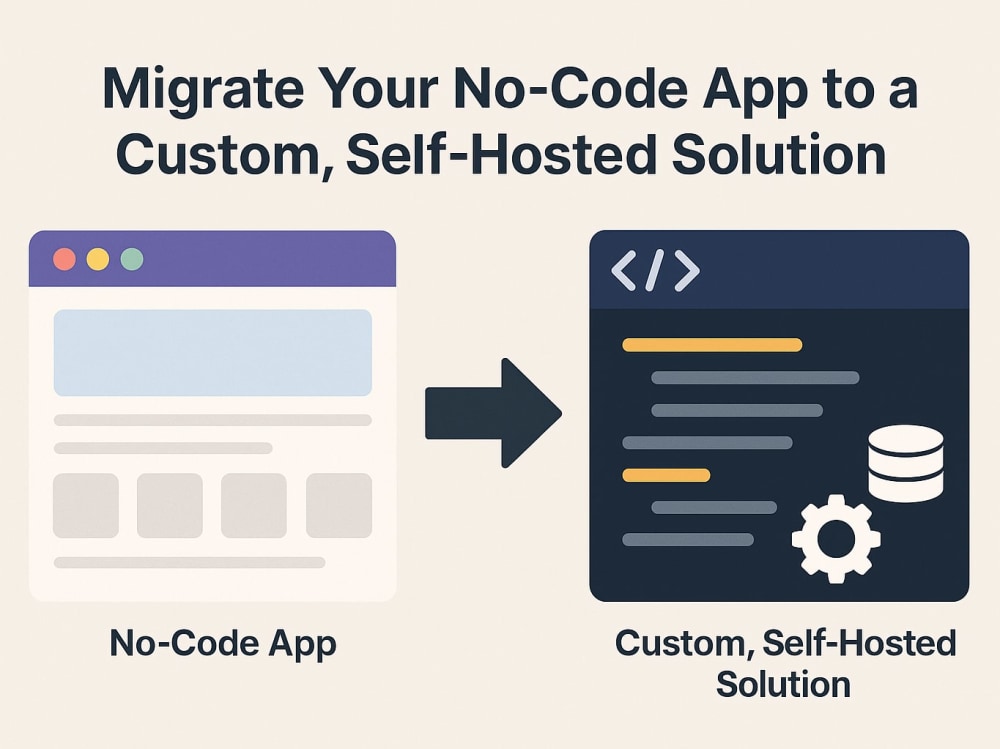 Migrate Your No-Code App to a Custom, Self-Hosted Solution

</>

No-Code App

Custom, Self-Hosted Solution